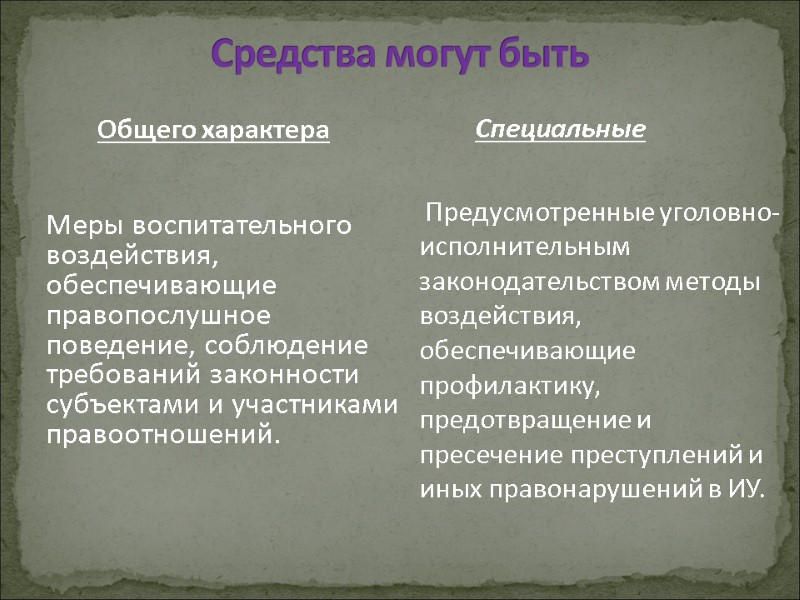 Средства могут быть

Общего характера

Меры воспитательного воздействия, обеспечивающие правопослушное поведение, соблюдение требований законности субъектами и участниками правоотношений.

Специальные

Предусмотренные уголовно-исполнительным законодательством методы воздействия, обеспечивающие профилактику, предотвращение и пресечение преступлений и иных правонарушений в ИУ.